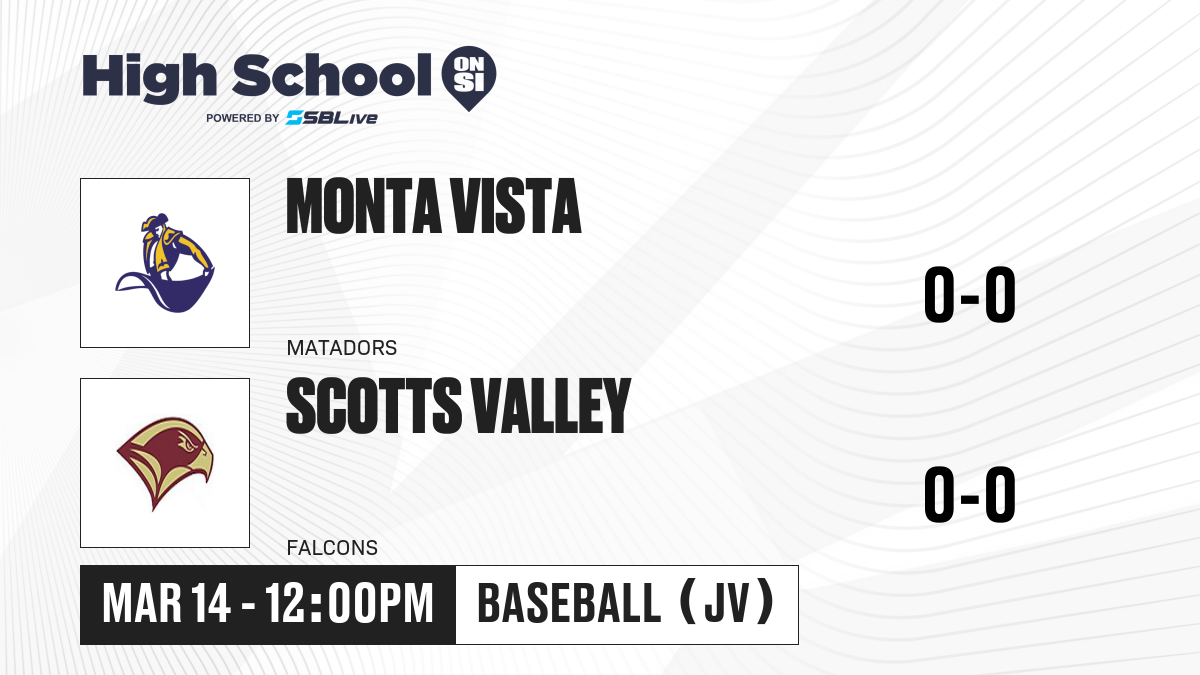 High School ON SI
POWERED BY SBLive

MONTA VISTA
MATADORS
0-0

SCOTTS VALLEY
FALCONS
0-0

MAR 14 - 12:00PM
BASEBALL (JV)